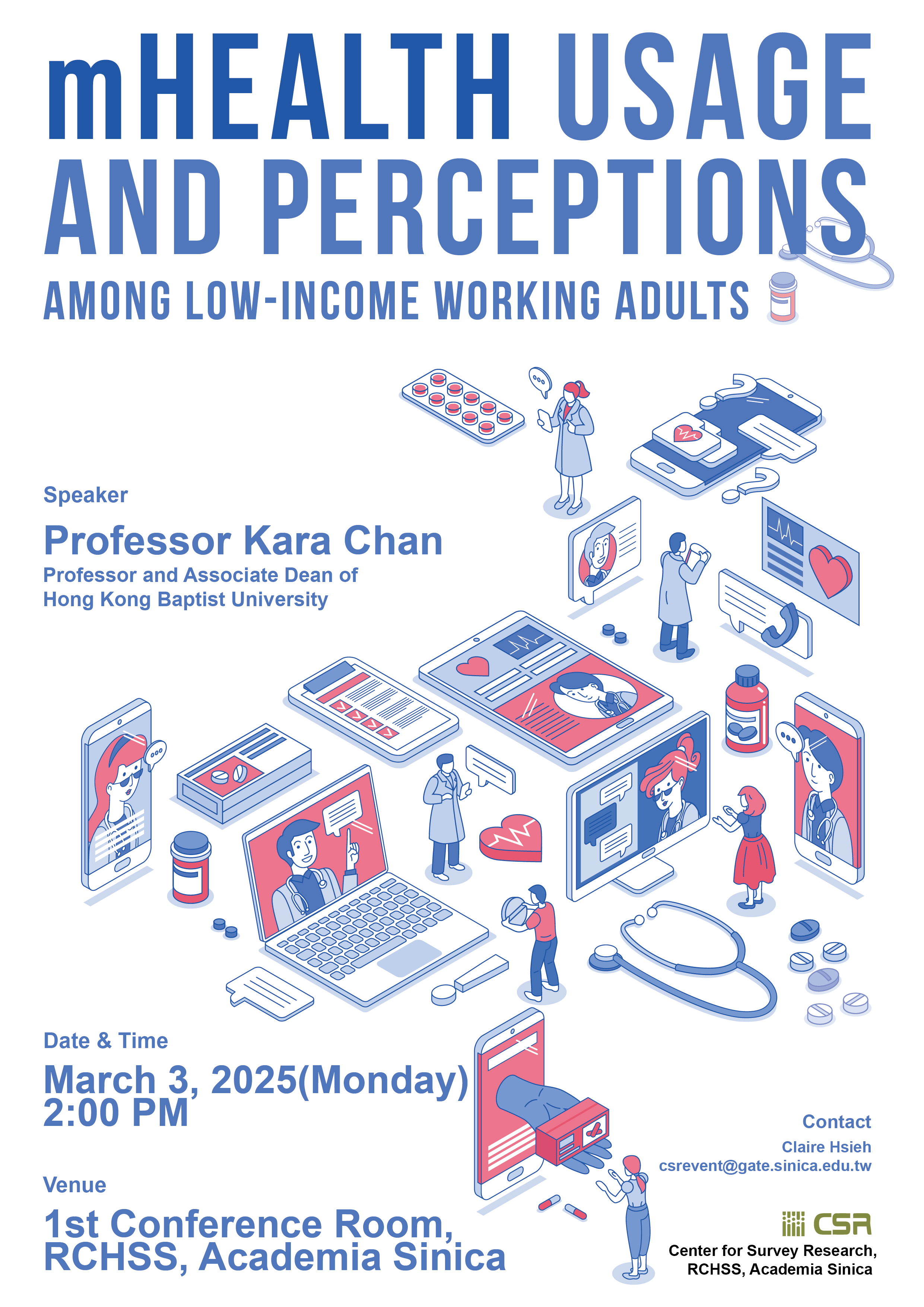 mHEALTH USAGE AND PERCEPTIONS

AMONG LOW-INCOME WORKING ADULTS

Speaker

Professor Kara Chan

Professor and Associate Dean of Hong Kong Baptist University

Date & Time

March 3, 2025(Monday) 2:00 PM

Venue

1st Conference Room, RCHSS, Academia Sinica

Contact

Claire Hsieh

csrevent@gate.sinica.edu.tw

CSR

Center for Survey Research, RCHSS, Academia Sinica